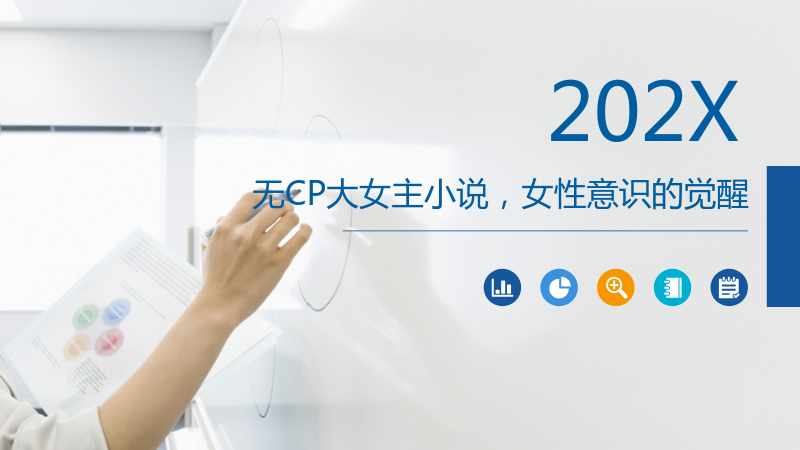 202X

无CP大女主小说，女性意识的觉醒